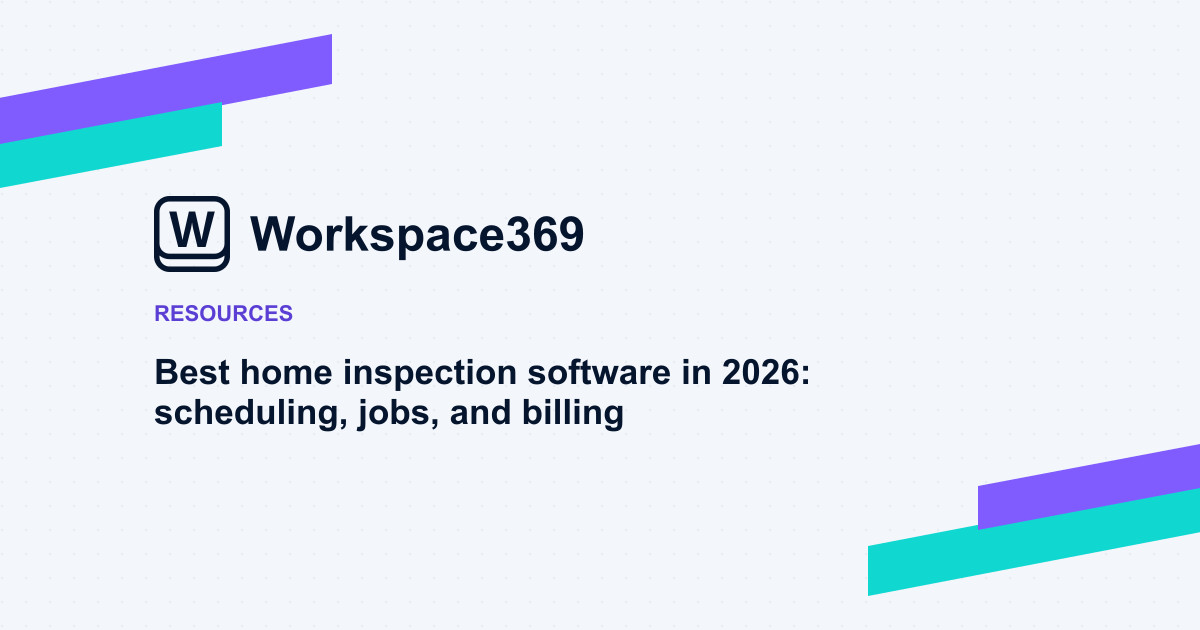 W Workspace369

RESOURCES

Best home inspection software in 2026: scheduling, jobs, and billing